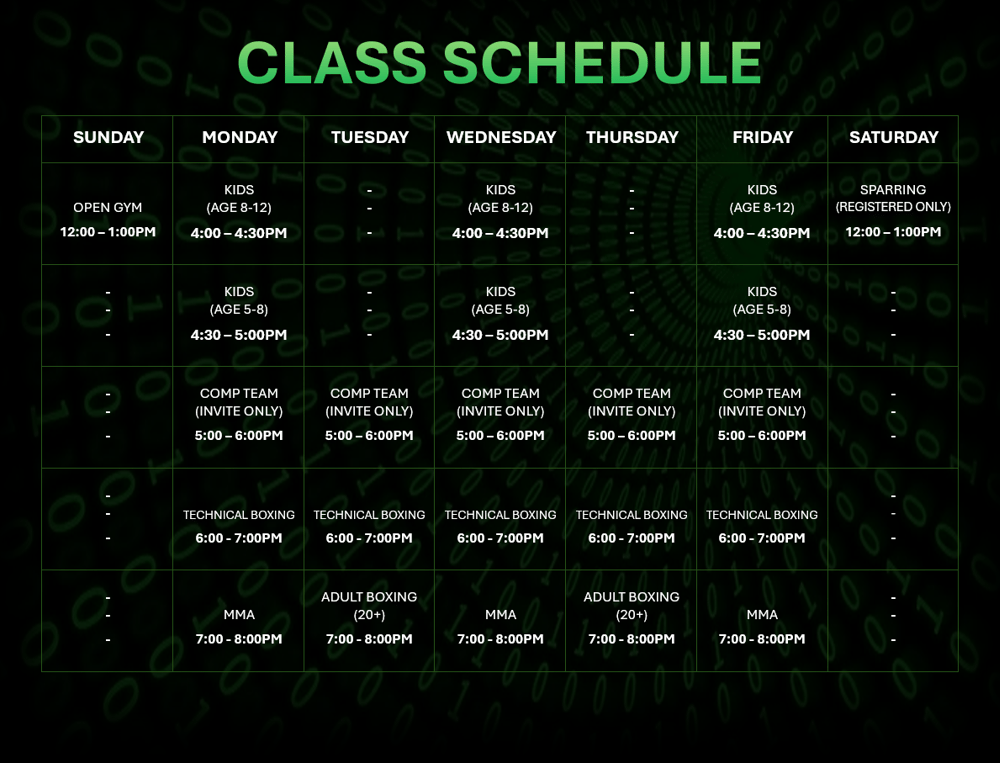 CLASS SCHEDULE

| SUNDAY | MONDAY | TUESDAY | WEDNESDAY | THURSDAY | FRIDAY | SATURDAY |
|---|---|---|---|---|---|---|
| OPEN GYM 12:00 – 1:00PM | KIDS (AGE 8-12) 4:00 – 4:30PM | - - - | KIDS (AGE 8-12) 4:00 – 4:30PM | - - - | KIDS (AGE 8-12) 4:00 – 4:30PM | SPARRING (REGISTERED ONLY) 12:00 – 1:00PM |
| - - - | KIDS (AGE 5-8) 4:30 – 5:00PM | - - - | KIDS (AGE 5-8) 4:30 – 5:00PM | - - - | KIDS (AGE 5-8) 4:30 – 5:00PM | - - - |
| - - - | COMP TEAM (INVITE ONLY) 5:00 – 6:00PM | COMP TEAM (INVITE ONLY) 5:00 – 6:00PM | COMP TEAM (INVITE ONLY) 5:00 – 6:00PM | COMP TEAM (INVITE ONLY) 5:00 – 6:00PM | COMP TEAM (INVITE ONLY) 5:00 – 6:00PM | - - - |
| - - - | TECHNICAL BOXING 6:00 - 7:00PM | TECHNICAL BOXING 6:00 - 7:00PM | TECHNICAL BOXING 6:00 - 7:00PM | TECHNICAL BOXING 6:00 - 7:00PM | TECHNICAL BOXING 6:00 - 7:00PM | - - - |
| - - - | MMA 7:00 - 8:00PM | ADULT BOXING (20+) 7:00 - 8:00PM | MMA 7:00 - 8:00PM | ADULT BOXING (20+) 7:00 - 8:00PM | MMA 7:00 - 8:00PM | - - - |